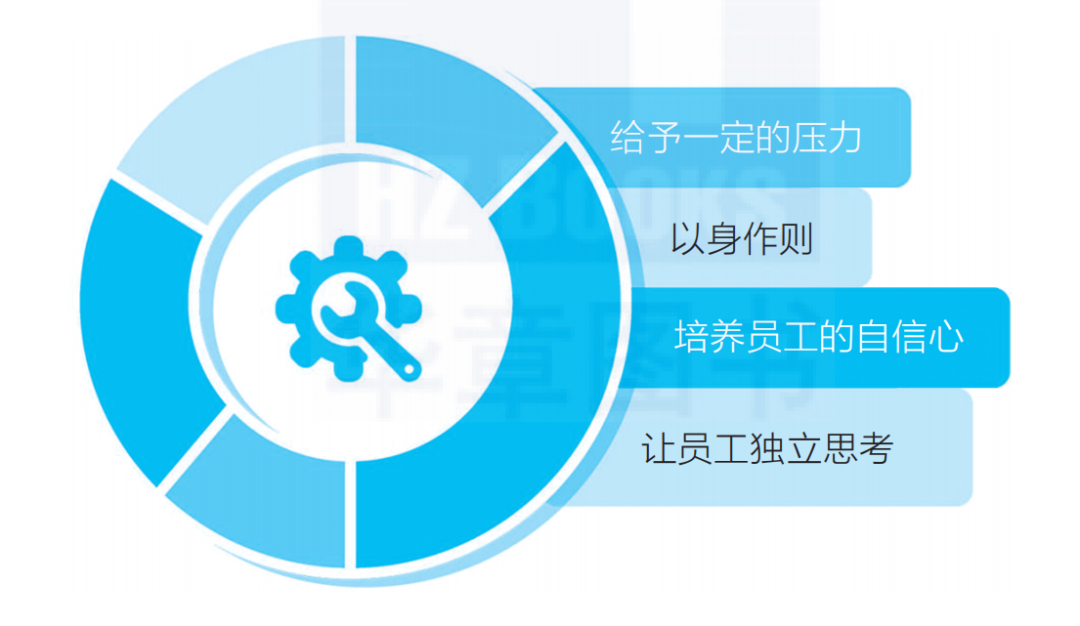 HZ BOOKS
华章图书

给予一定的压力

以身作则

培养员工的自信心

让员工独立思考